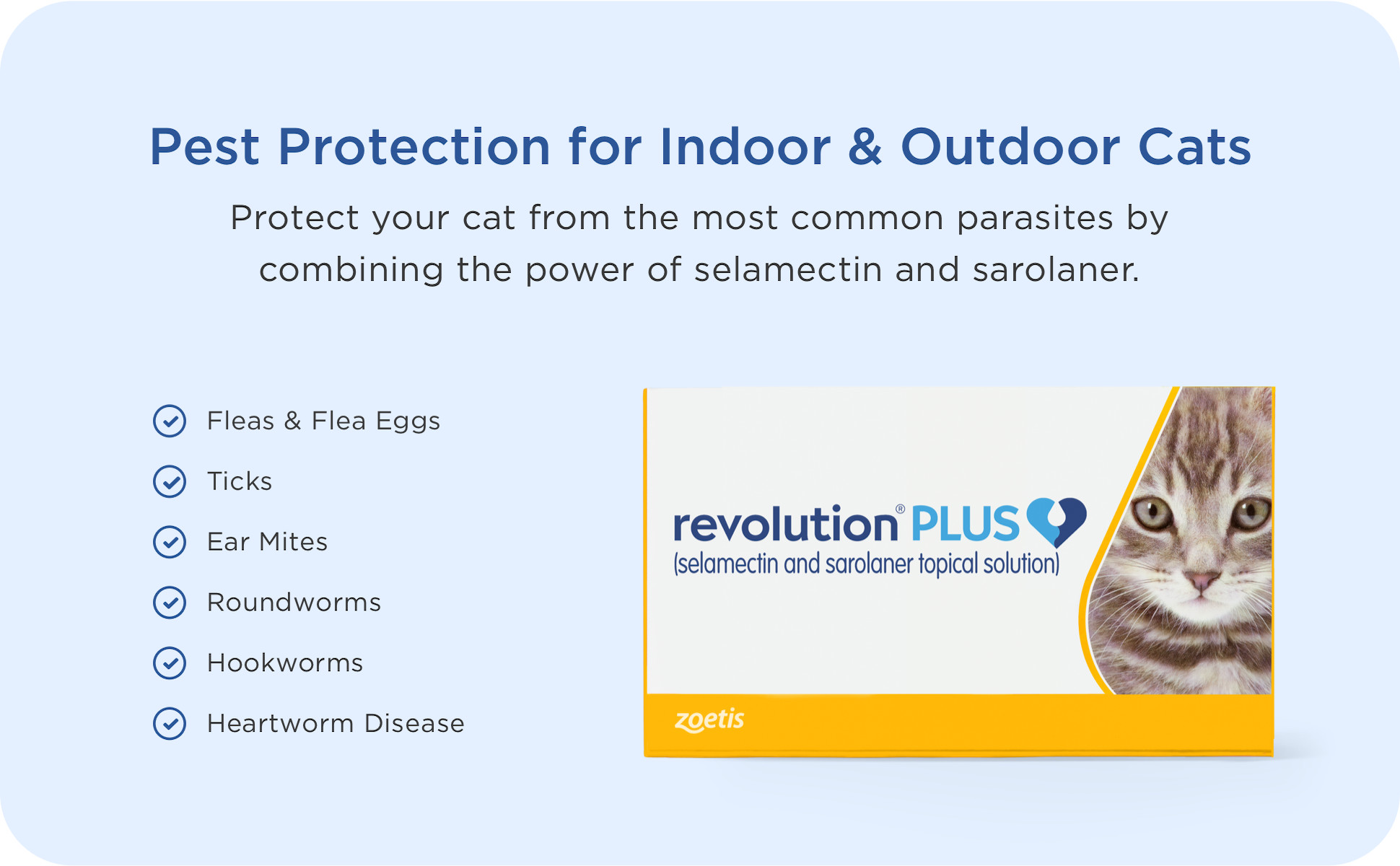 Pest Protection for Indoor & Outdoor Cats

Protect your cat from the most common parasites by combining the power of selamectin and sarolaner.

Fleas & Flea Eggs

Ticks

Ear Mites

Roundworms

Hookworms

Heartworm Disease

revolution® PLUS
(selamectin and sarolaner topical solution)

zoetis